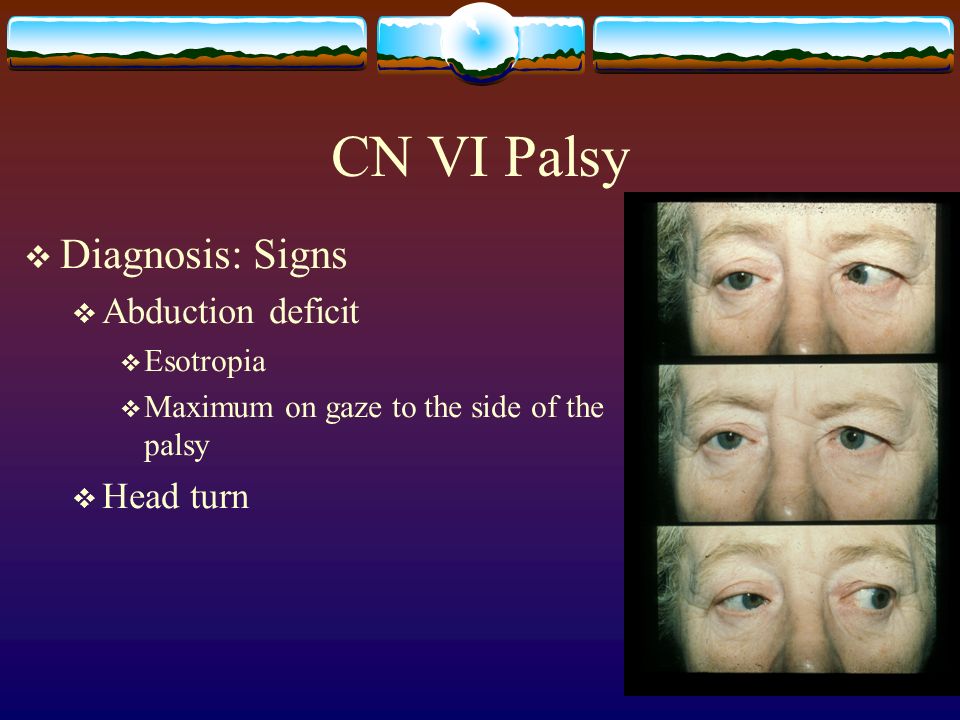 CN VI Palsy

❖ Diagnosis: Signs

❖ Abduction deficit

❖ Esotropia

❖ Maximum on gaze to the side of the palsy

❖ Head turn